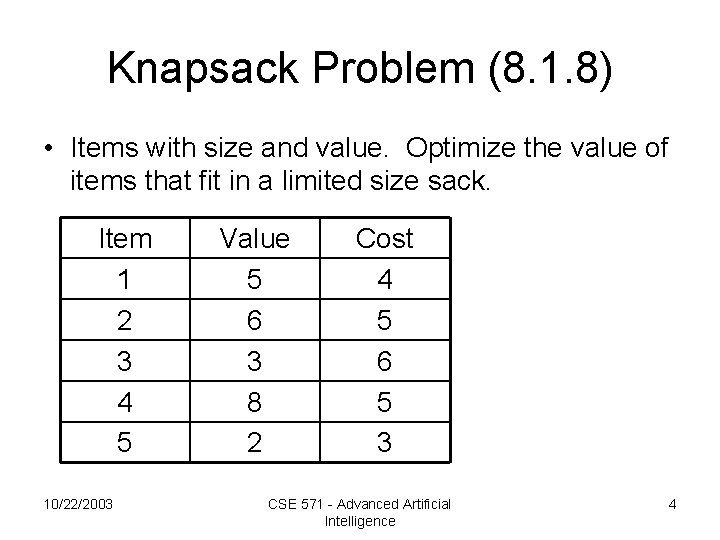 Knapsack Problem (8.1.8)

• Items with size and value. Optimize the value of items that fit in a limited size sack.

| Item | Value | Cost |
|---|---|---|
| 1 | 5 | 4 |
| 2 | 6 | 5 |
| 3 | 3 | 6 |
| 4 | 8 | 5 |
| 5 | 2 | 3 |

10/22/2003

CSE 571 - Advanced Artificial Intelligence

4